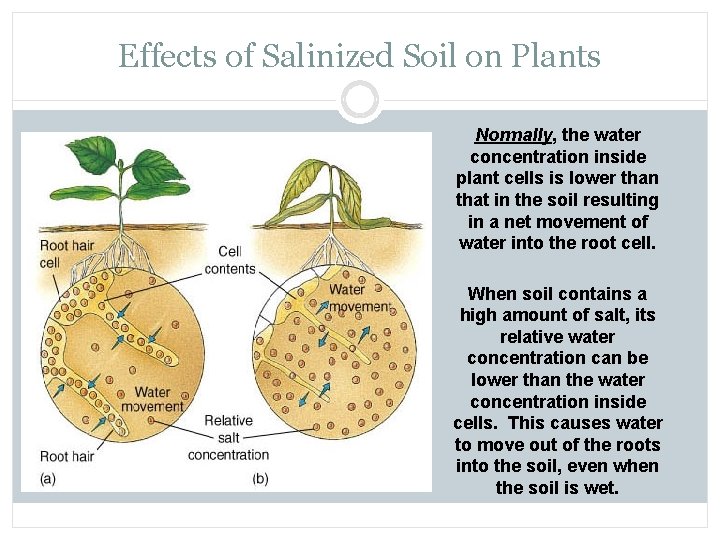 Effects of Salinized Soil on Plants

Root hair cell

Cell contents

Water movement

Water movement

Relative salt concentration

Root hair

(a)

(b)

Normally, the water concentration inside plant cells is lower than that in the soil resulting in a net movement of water into the root cell.

When soil contains a high amount of salt, its relative water concentration can be lower than the water concentration inside cells. This causes water to move out of the roots into the soil, even when the soil is wet.